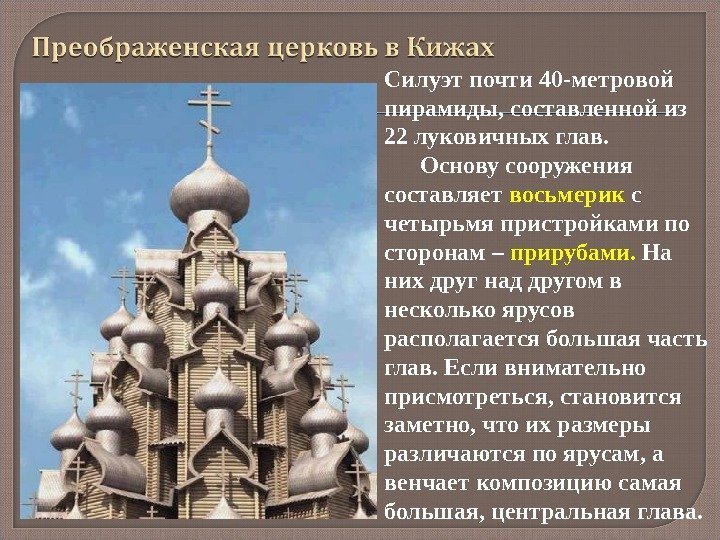 Преображенская церковь в Кижах

Силуэт почти 40-метровой пирамиды, составленной из 22 луковичных глав.

Основу сооружения составляет восьмерик с четырьмя пристройками по сторонам – прирубами. На них друг над другом в несколько ярусов располагается большая часть глав. Если внимательно присмотреться, становится заметно, что их размеры различаются по ярусам, а венчает композицию самая большая, центральная глава.